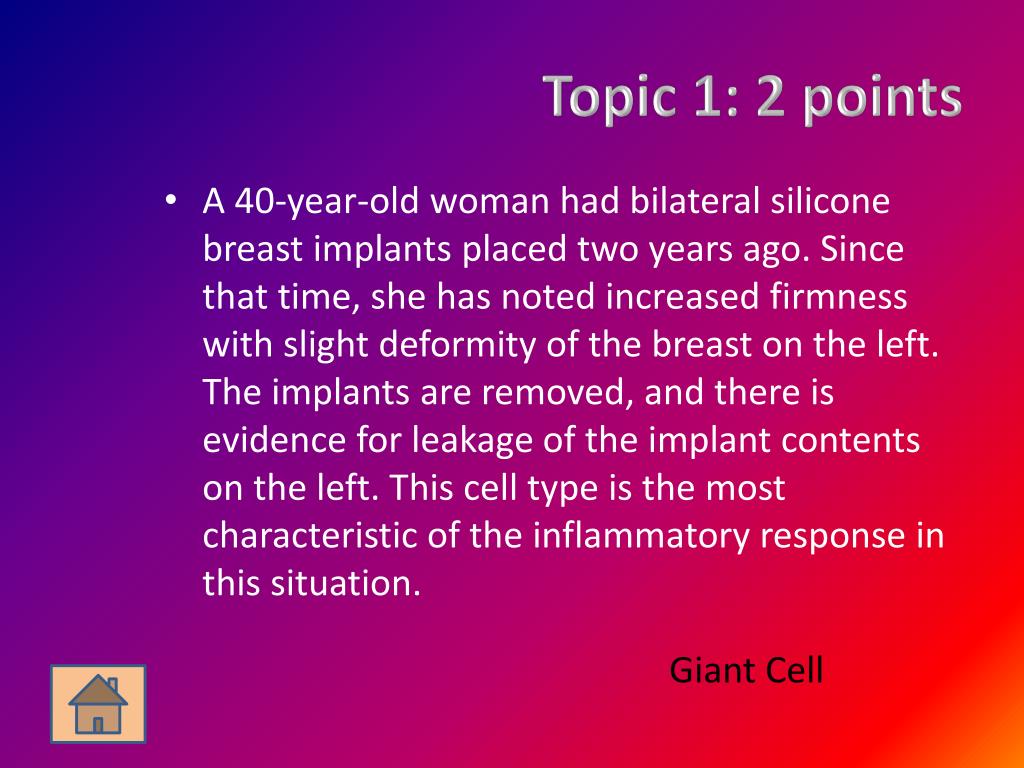 Topic 1: 2 points

• A 40-year-old woman had bilateral silicone breast implants placed two years ago. Since that time, she has noted increased firmness with slight deformity of the breast on the left. The implants are removed, and there is evidence for leakage of the implant contents on the left. This cell type is the most characteristic of the inflammatory response in this situation.

Giant Cell